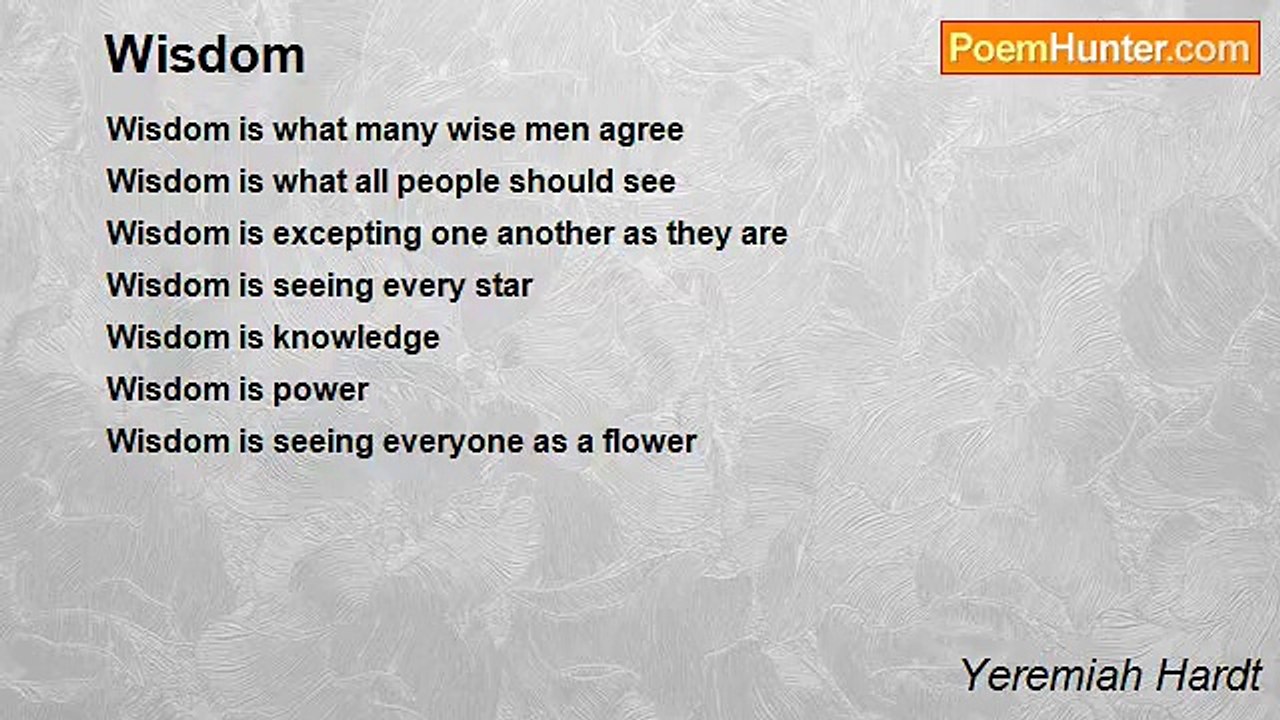 Wisdom

PoemHunter.com

Wisdom is what many wise men agree
Wisdom is what all people should see
Wisdom is excepting one another as they are
Wisdom is seeing every star
Wisdom is knowledge
Wisdom is power
Wisdom is seeing everyone as a flower

Yeremiah Hardt